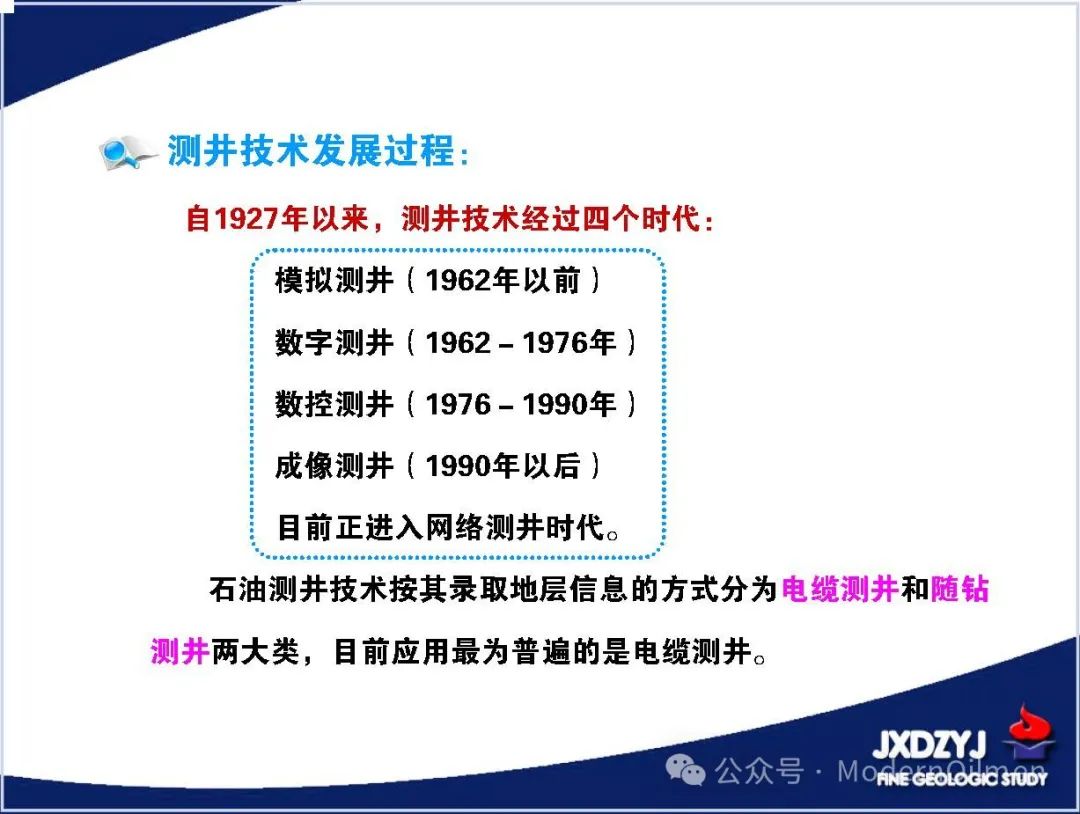 测井技术发展过程:

自1927年以来，测井技术经过四个时代:

模拟测井（1962年以前）

数字测井（1962 – 1976年）

数控测井（1976 – 1990年）

成像测井（1990年以后）

目前正进入网络测井时代。

石油测井技术按其录取地层信息的方式分为电缆测井和随钻测井两大类，目前应用最为普遍的是电缆测井。

JXDZYJ
FINE GEOLOGIC STUDY

公众号 · ModernOilmen